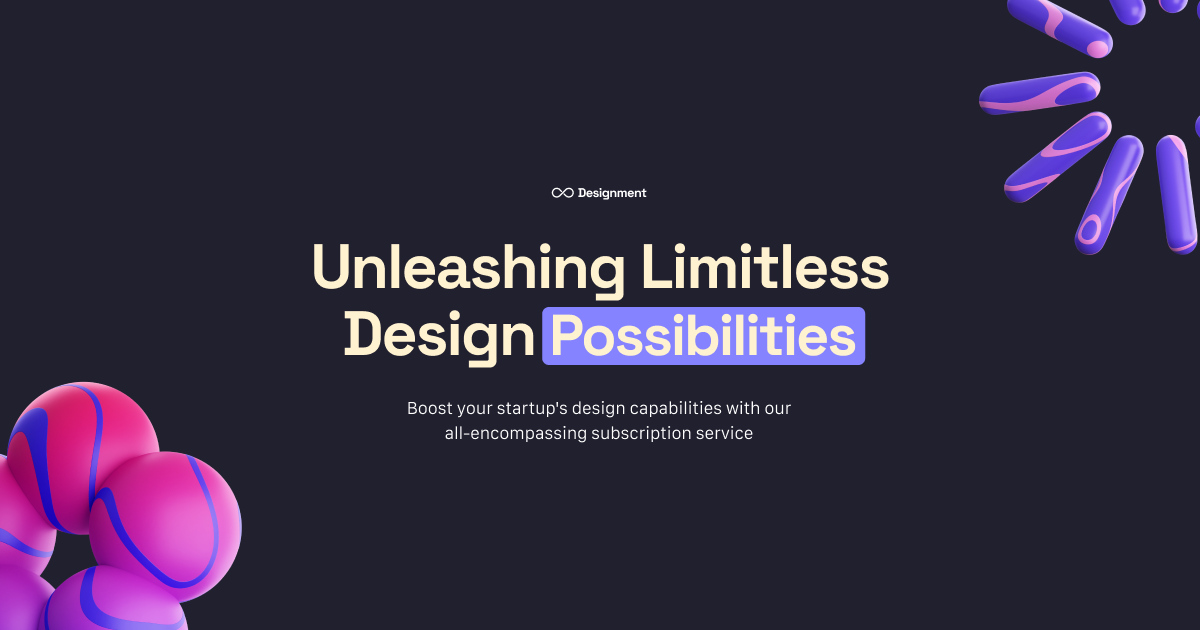 Designment

Unleashing Limitless Design Possibilities

Boost your startup's design capabilities with our all-encompassing subscription service